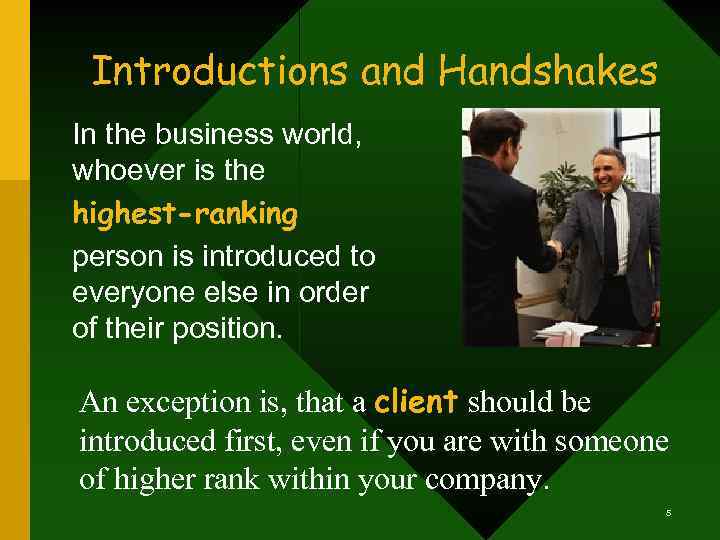 Introductions and Handshakes

In the business world, whoever is the highest-ranking person is introduced to everyone else in order of their position.

An exception is, that a client should be introduced first, even if you are with someone of higher rank within your company.

5